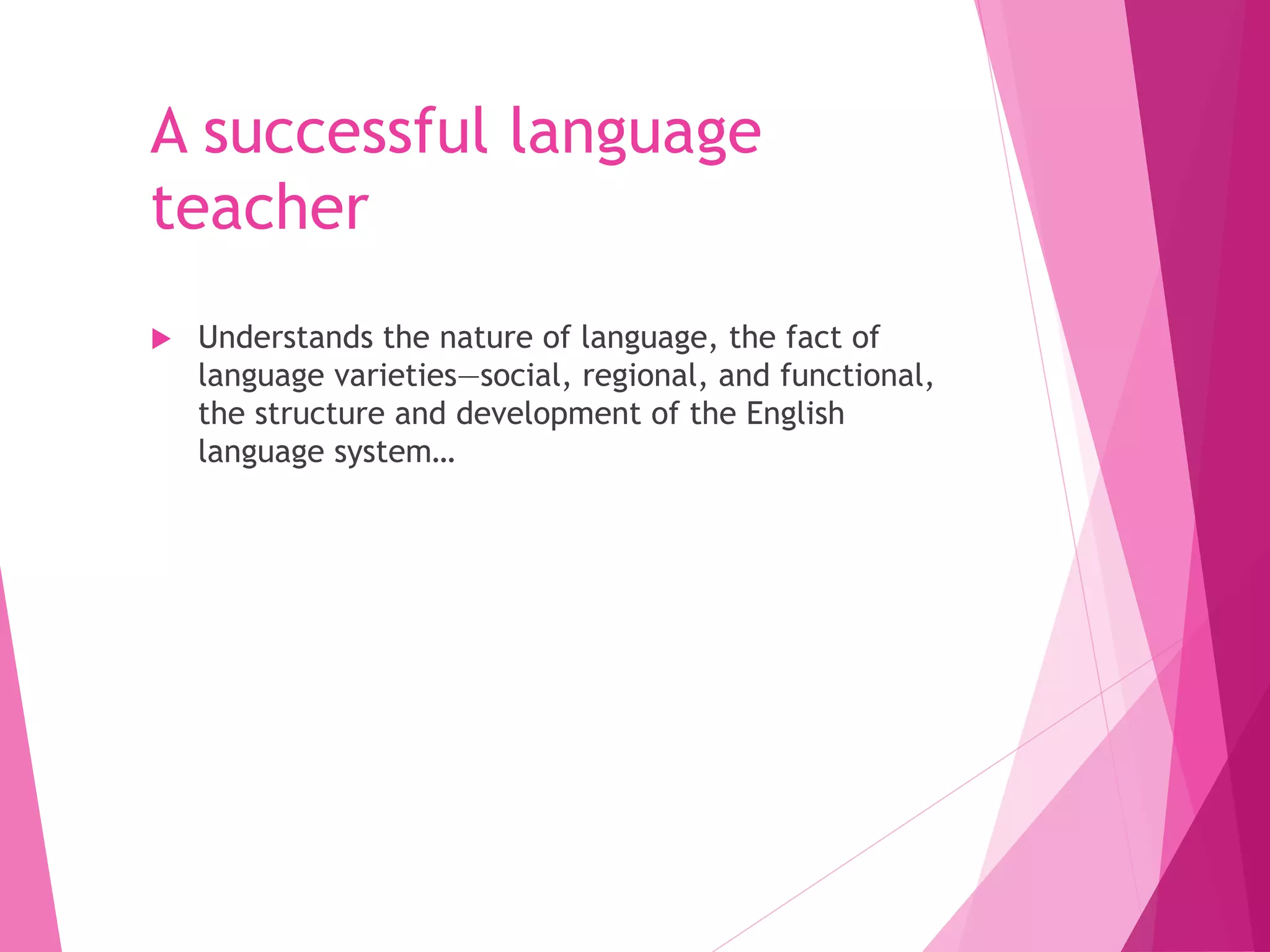 A successful language teacher

Understands the nature of language, the fact of language varieties—social, regional, and functional, the structure and development of the English language system…